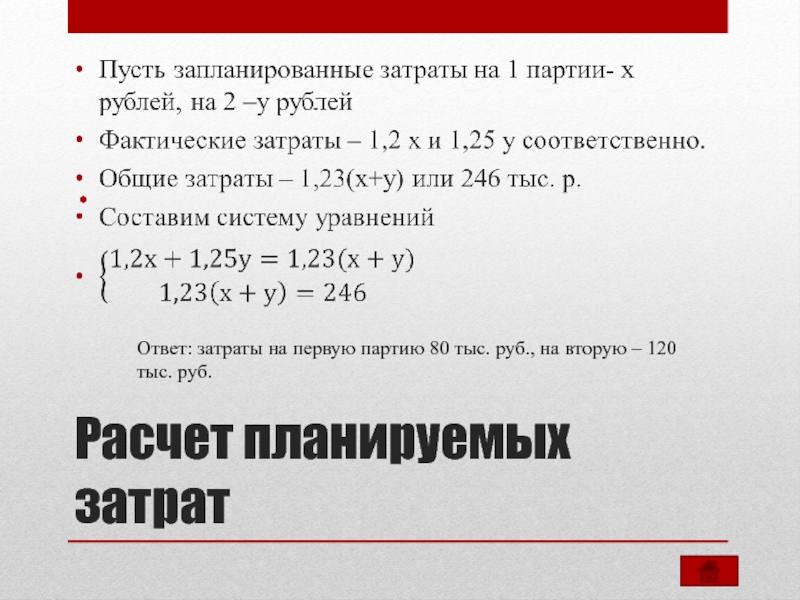 • Пусть запланированные затраты на 1 партии- х рублей, на 2 –у рублей

• Фактические затраты – 1,2 х и 1,25 у соответственно.

• Общие затраты – 1,23(х+у) или 246 тыс. р.

•

• Составим систему уравнений

• $\begin{cases} 1{,}2x + 1{,}25y = 1{,}23(x + y) \\ 1{,}23(x + y) = 246 \end{cases}$

Ответ: затраты на первую партию 80 тыс. руб., на вторую – 120 тыс. руб.

Расчет планируемых затрат